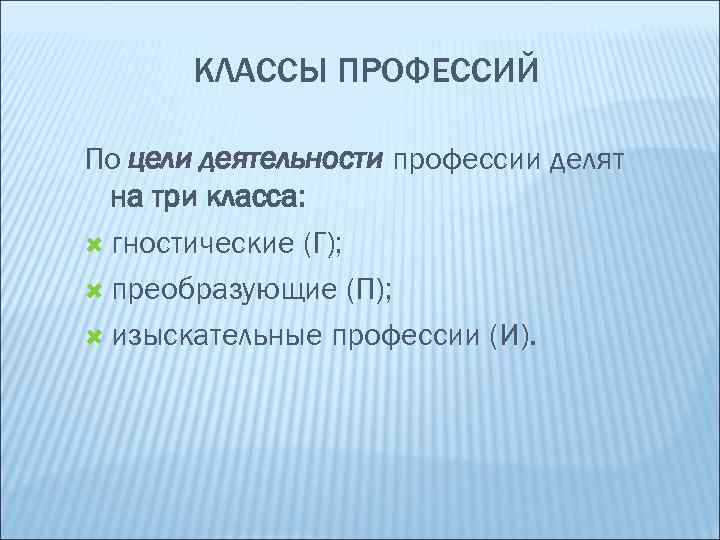 КЛАССЫ ПРОФЕССИЙ

По цели деятельности профессии делят на три класса:

гностические (Г);
преобразующие (П);
изыскательные профессии (И).